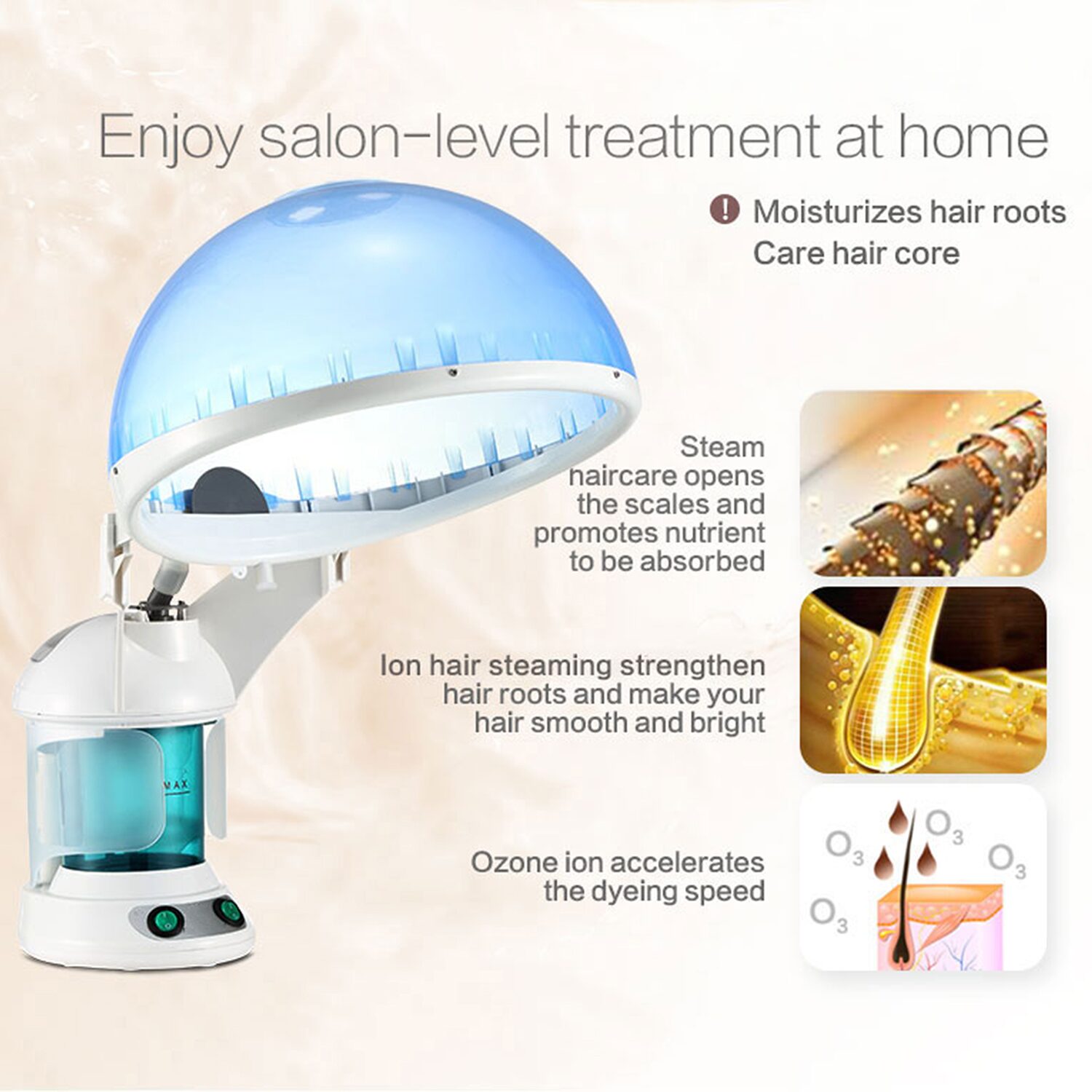 Enjoy salon-level treatment at home

! Moisturizes hair roots
Care hair core

Steam haircare opens the scales and promotes nutrient to be absorbed

Ion hair steaming strengthen hair roots and make your hair smooth and bright

Ozone ion accelerates the dyeing speed

MAX

$O_3$ $O_3$ $O_3$ $O_3$